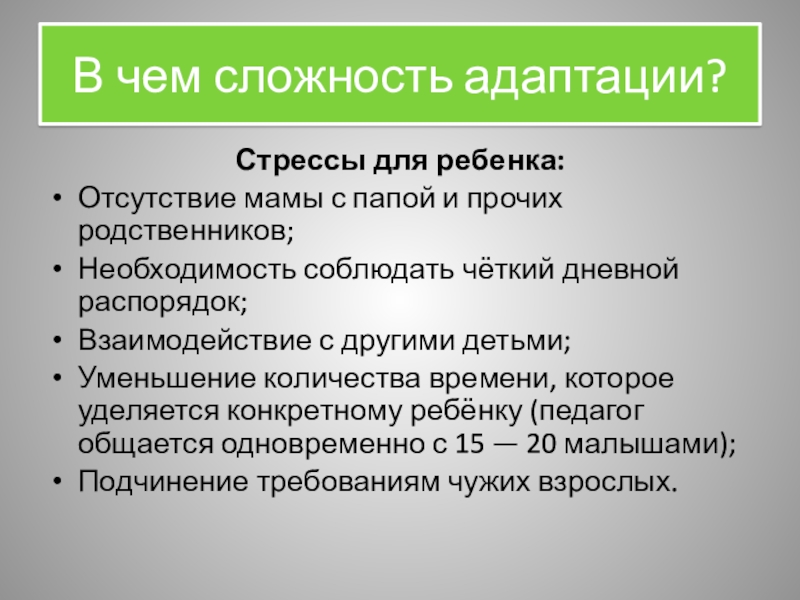 В чем сложность адаптации?

Стрессы для ребенка:

• Отсутствие мамы с папой и прочих родственников;
• Необходимость соблюдать чёткий дневной распорядок;
• Взаимодействие с другими детьми;
• Уменьшение количества времени, которое уделяется конкретному ребёнку (педагог общается одновременно с 15 — 20 малышами);
• Подчинение требованиям чужих взрослых.